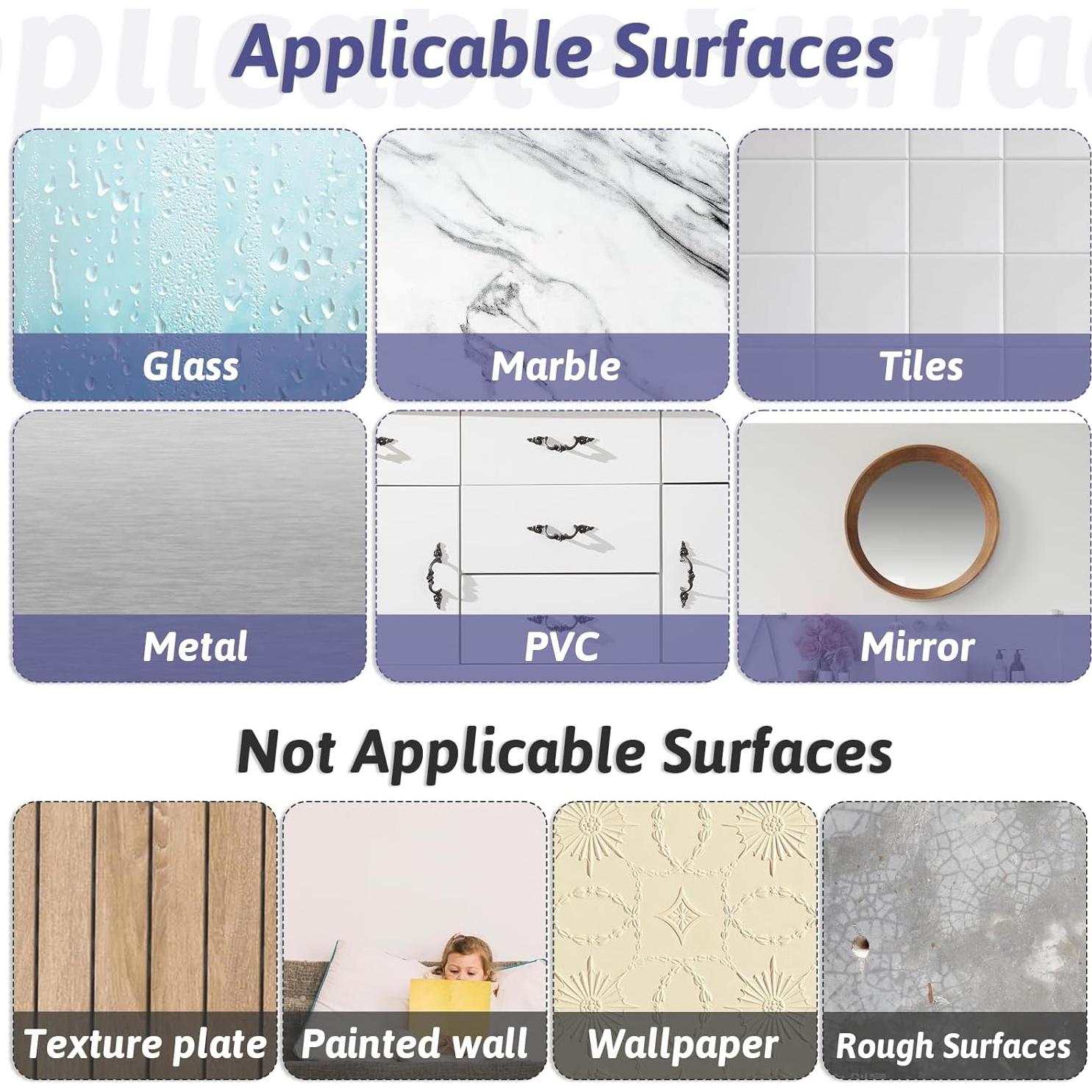 Applicable Surfaces

Glass

Marble

Tiles

Metal

PVC

Mirror

Not Applicable Surfaces

Texture plate

Painted wall

Wallpaper

Rough Surfaces